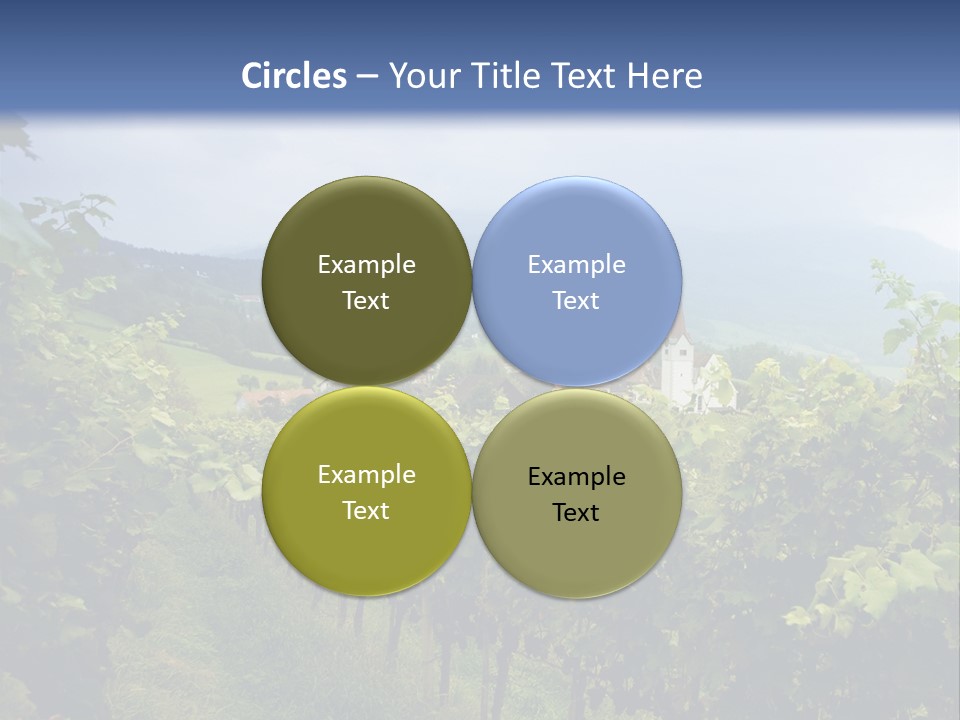 Circles – Your Title Text Here

Example Text

Example Text

Example Text

Example Text